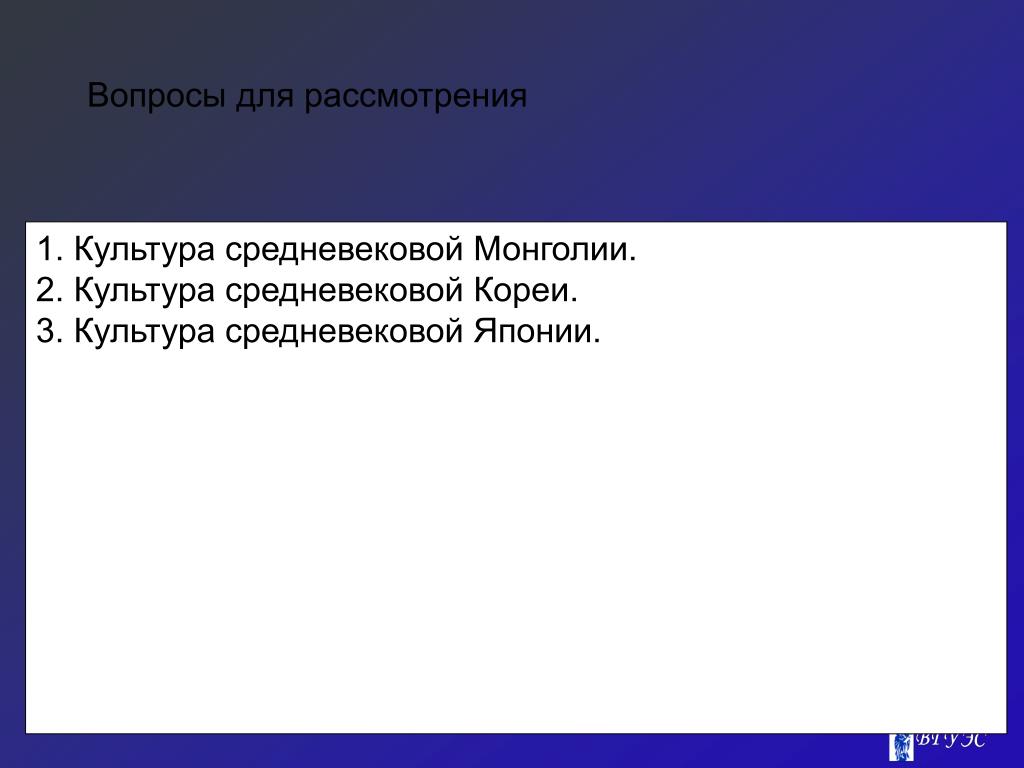 Вопросы для рассмотрения

1. Культура средневековой Монголии.
2. Культура средневековой Кореи.
3. Культура средневековой Японии.

ВГУЭС